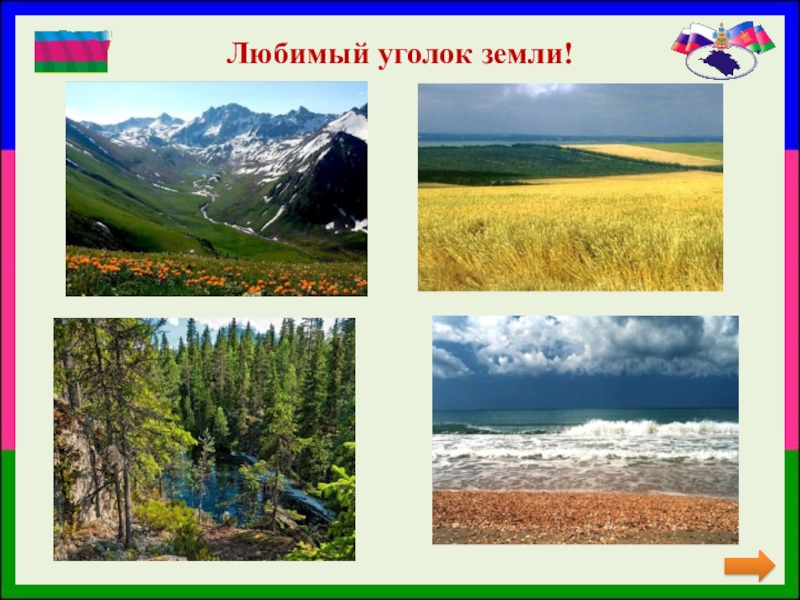 Любимый уголок земли!